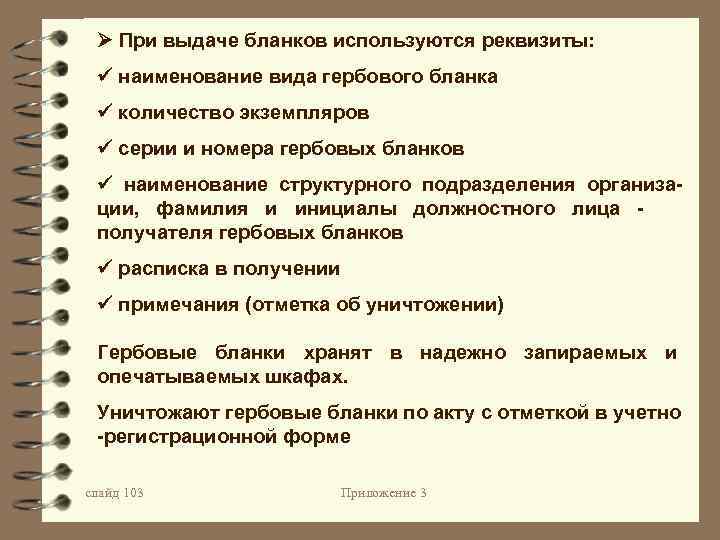 ➢ При выдаче бланков используются реквизиты:

✓ наименование вида гербового бланка

✓ количество экземпляров

✓ серии и номера гербовых бланков

✓ наименование структурного подразделения организации, фамилия и инициалы должностного лица - получателя гербовых бланков

✓ расписка в получении

✓ примечания (отметка об уничтожении)

Гербовые бланки хранят в надежно запираемых и опечатываемых шкафах.

Уничтожают гербовые бланки по акту с отметкой в учетно -регистрационной форме

слайд 103

Приложение 3